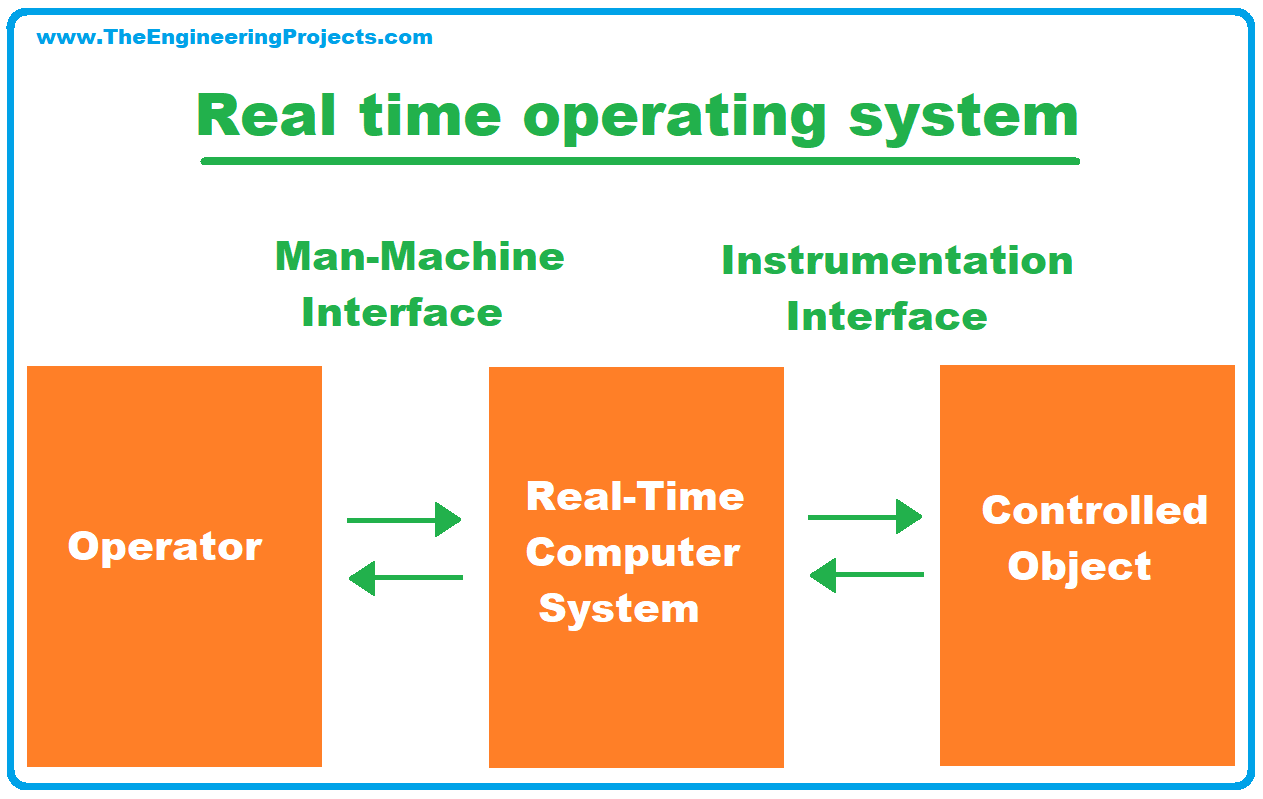 www.TheEngineeringProjects.com

Real time operating system

Man-Machine Interface

Instrumentation Interface

Operator

Real-Time Computer System

Controlled Object